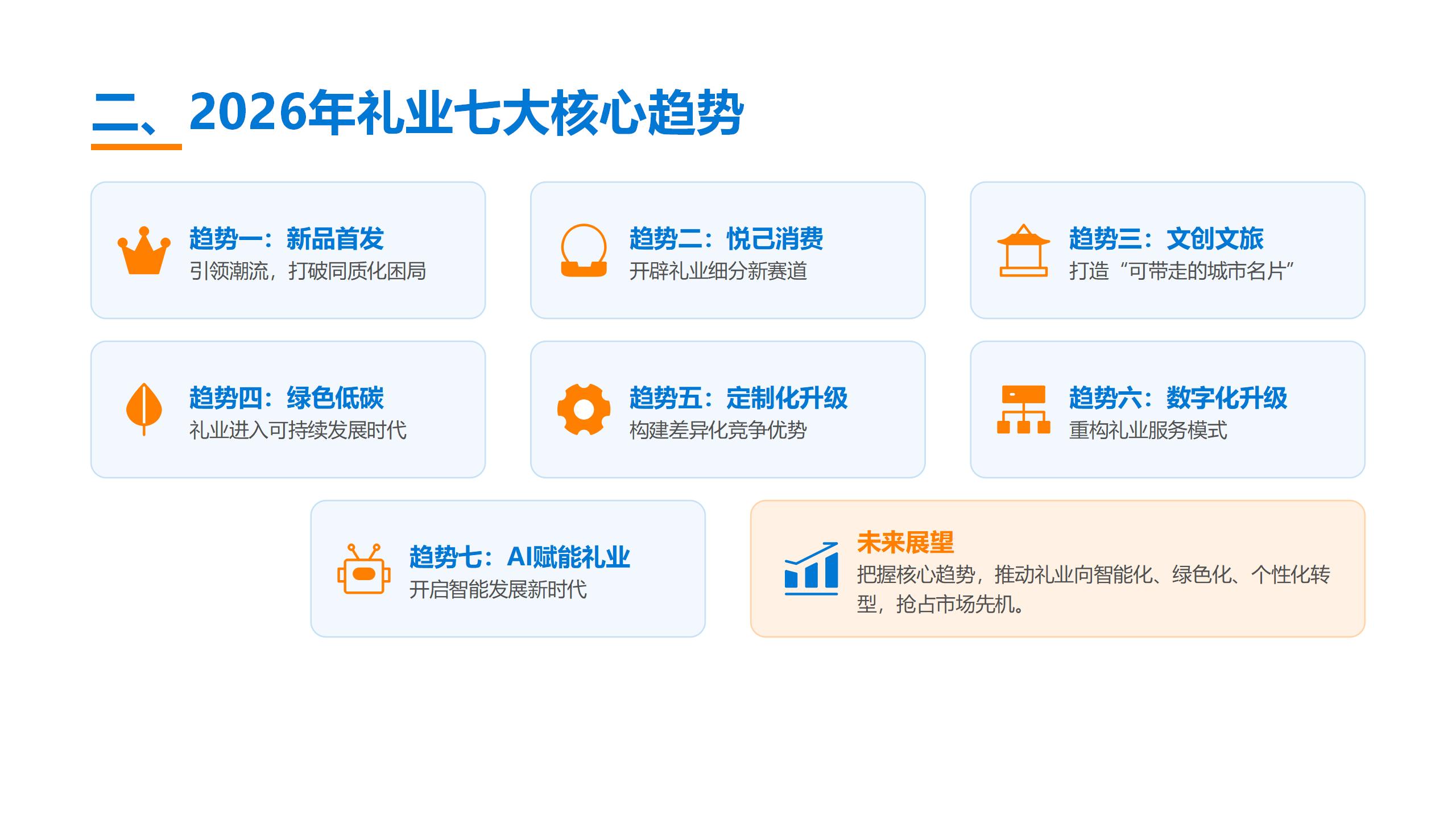 二、2026年礼业七大核心趋势

趋势一：新品首发
引领潮流，打破同质化困局

趋势二：悦己消费
开辟礼业细分新赛道

趋势三：文创文旅
打造“可带走的城市名片”

趋势四：绿色低碳
礼业进入可持续发展时代

趋势五：定制化升级
构建差异化竞争优势

趋势六：数字化升级
重构礼业服务模式

趋势七：AI赋能礼业
开启智能发展新时代

未来展望
把握核心趋势，推动礼业向智能化、绿色化、个性化转型，抢占市场先机。